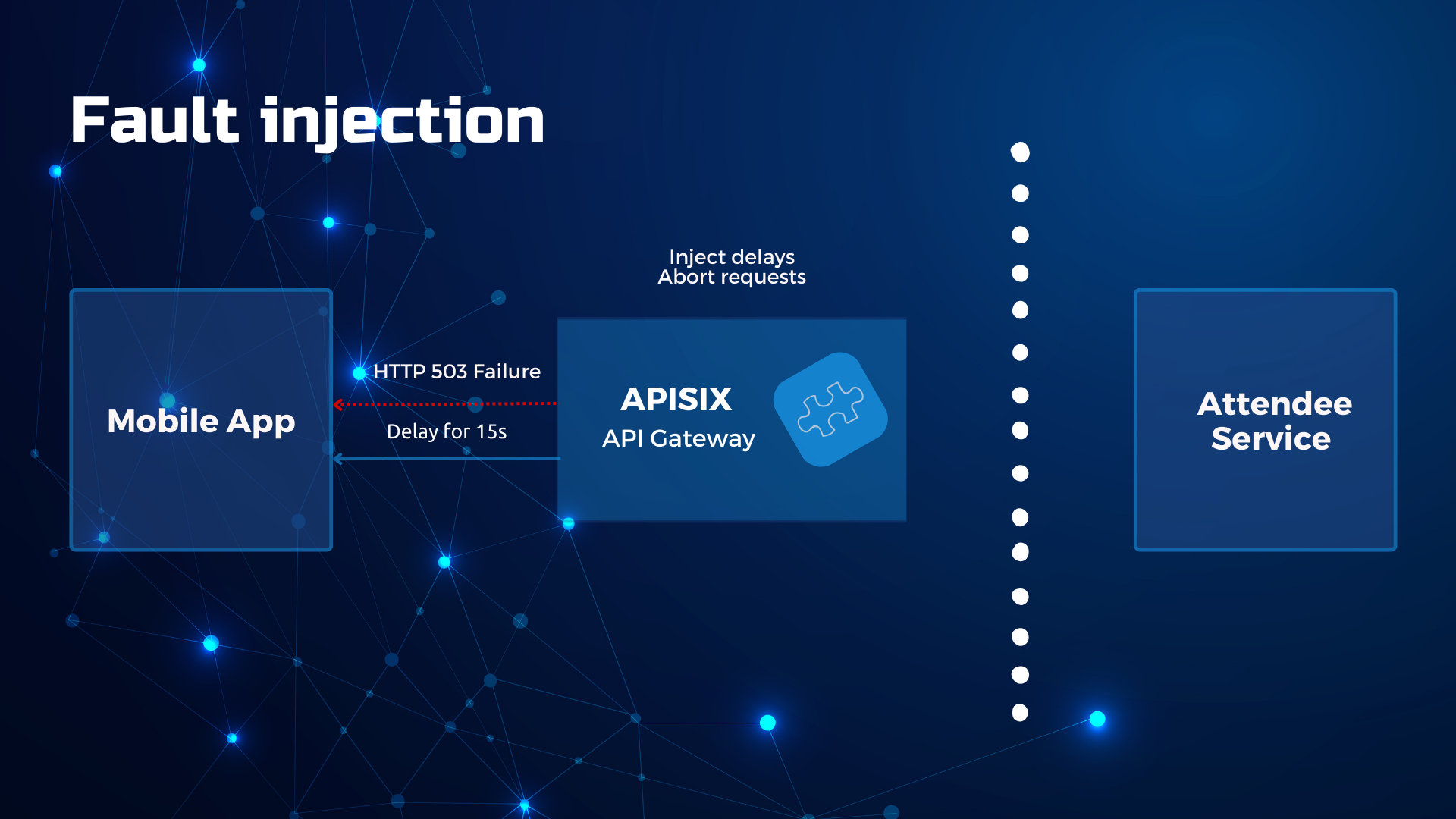 Fault injection

Inject delays
Abort requests

Mobile App

HTTP 503 Failure

Delay for 15s

APISIX
API Gateway

Attendee Service